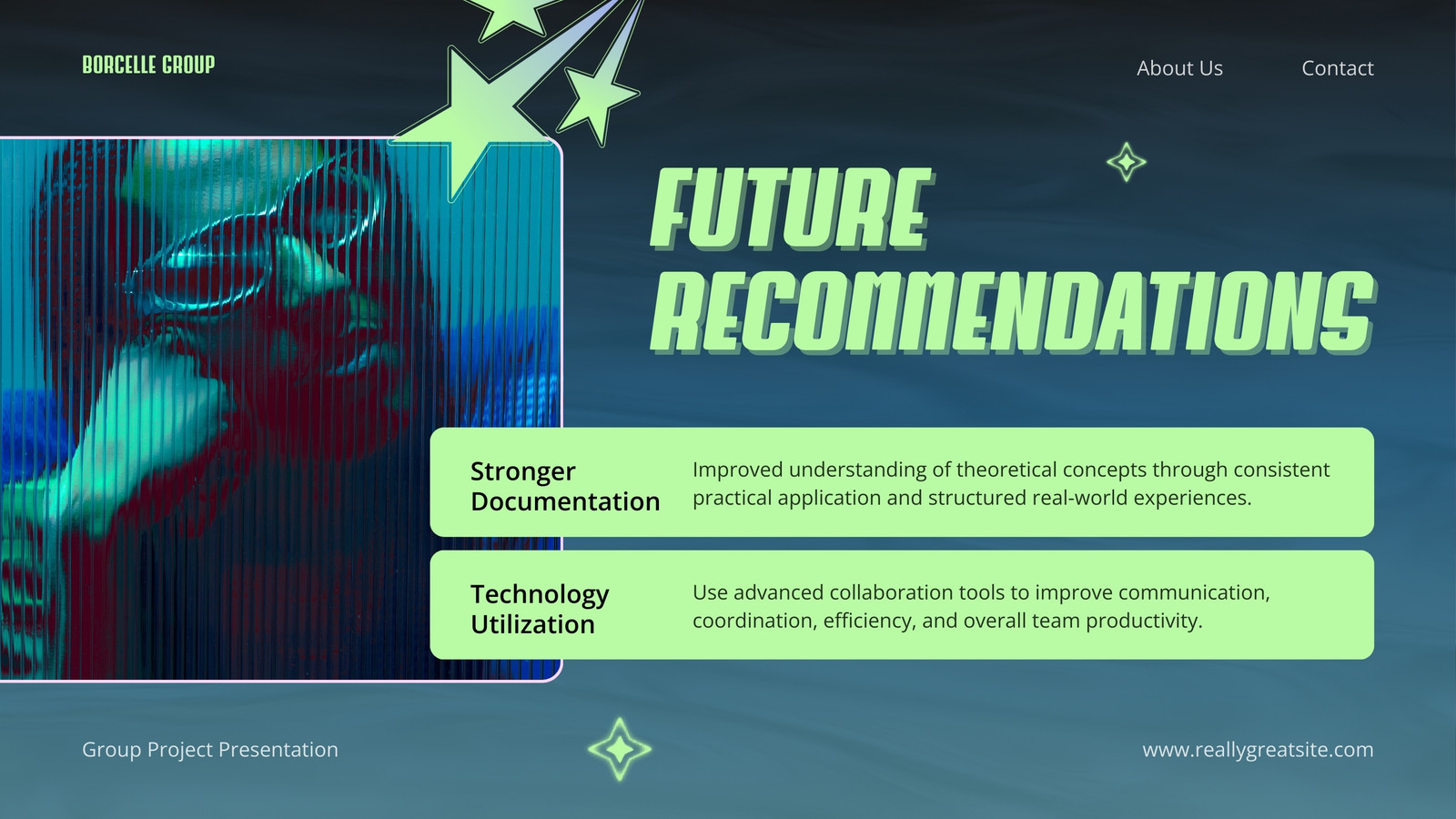 BORCELLE GROUP

About Us

Contact

FUTURE RECOMMENDATIONS

Stronger Documentation

Improved understanding of theoretical concepts through consistent practical application and structured real-world experiences.

Technology Utilization

Use advanced collaboration tools to improve communication, coordination, efficiency, and overall team productivity.

Group Project Presentation

www.reallygreatsite.com